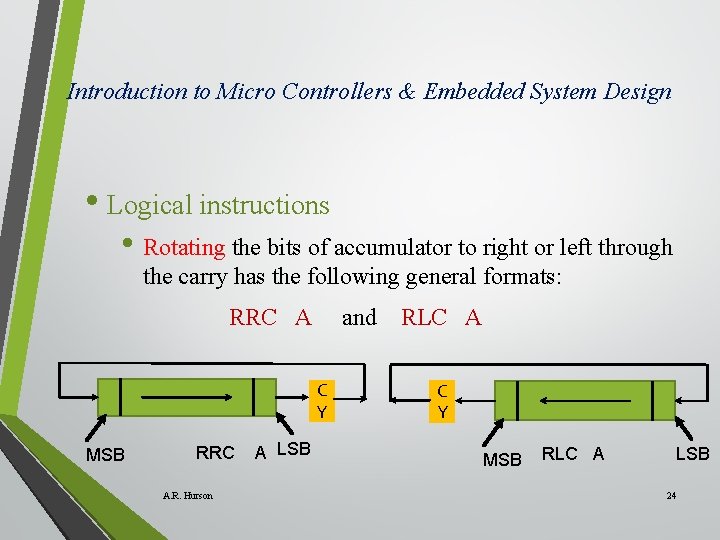 Introduction to Micro Controllers & Embedded System Design

• Logical instructions

• Rotating the bits of accumulator to right or left through the carry has the following general formats:

RRC A and RLC A

C Y

MSB

RRC A

LSB

C Y

MSB

RLC A

LSB

A.R. Hurson

24